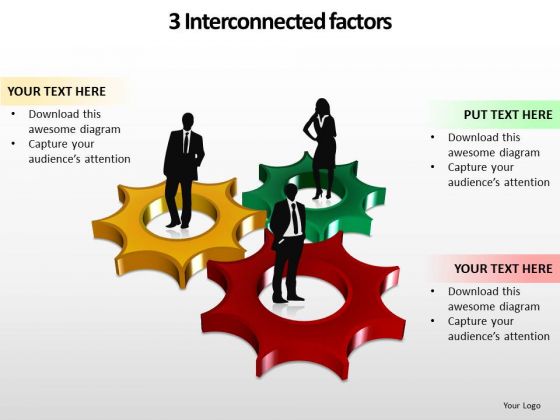 3 Interconnected factors

YOUR TEXT HERE
• Download this awesome diagram
• Capture your audience's attention

PUT TEXT HERE
• Download this awesome diagram
• Capture your audience's attention

YOUR TEXT HERE
• Download this awesome diagram
• Capture your audience's attention

Your Logo